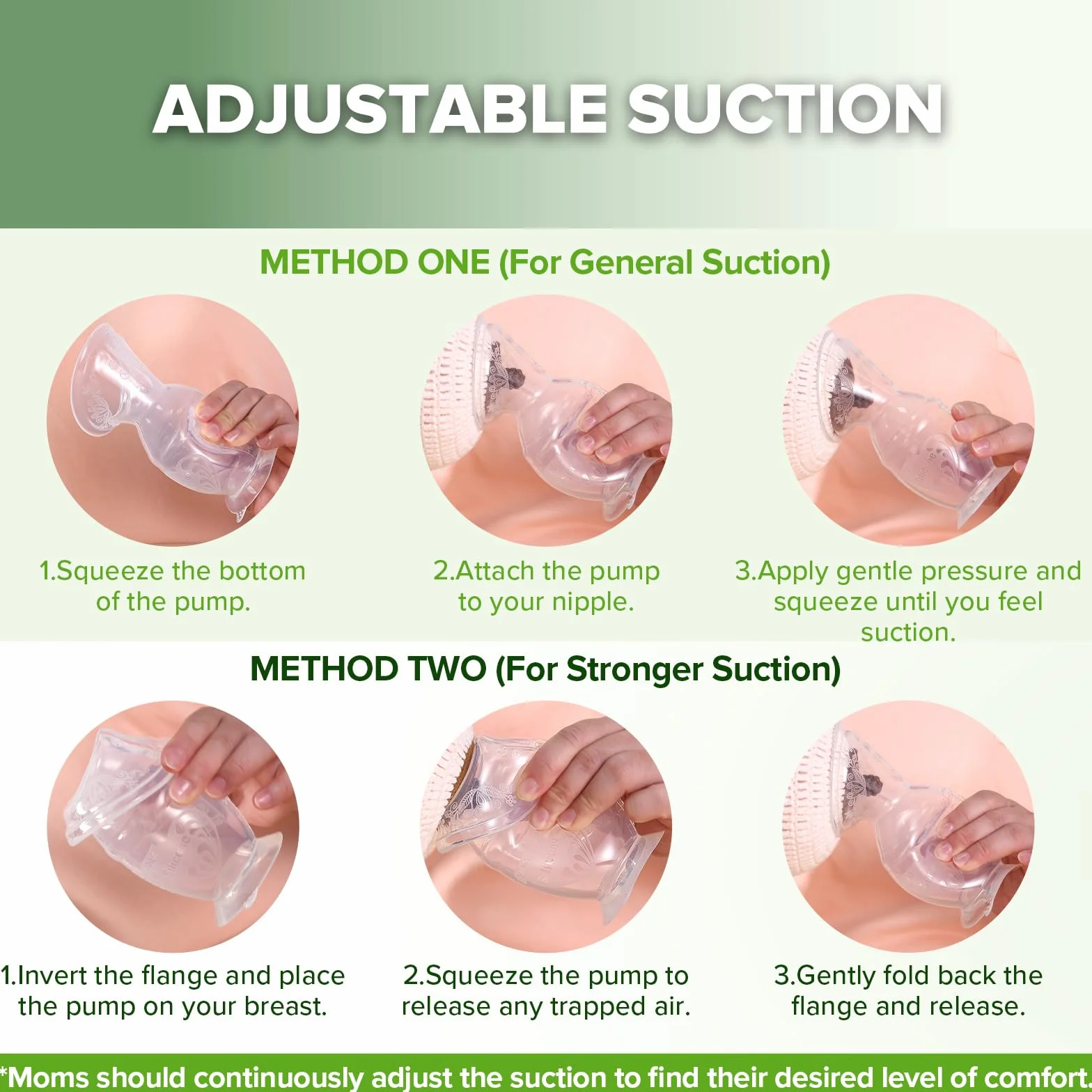 ADJUSTABLE SUCTION

METHOD ONE (For General Suction)

1.Squeeze the bottom of the pump.

2.Attach the pump to your nipple.

3.Apply gentle pressure and squeeze until you feel suction.

METHOD TWO (For Stronger Suction)

1.Invert the flange and place the pump on your breast.

2.Squeeze the pump to release any trapped air.

3.Gently fold back the flange and release.

*Moms should continuously adjust the suction to find their desired level of comfort